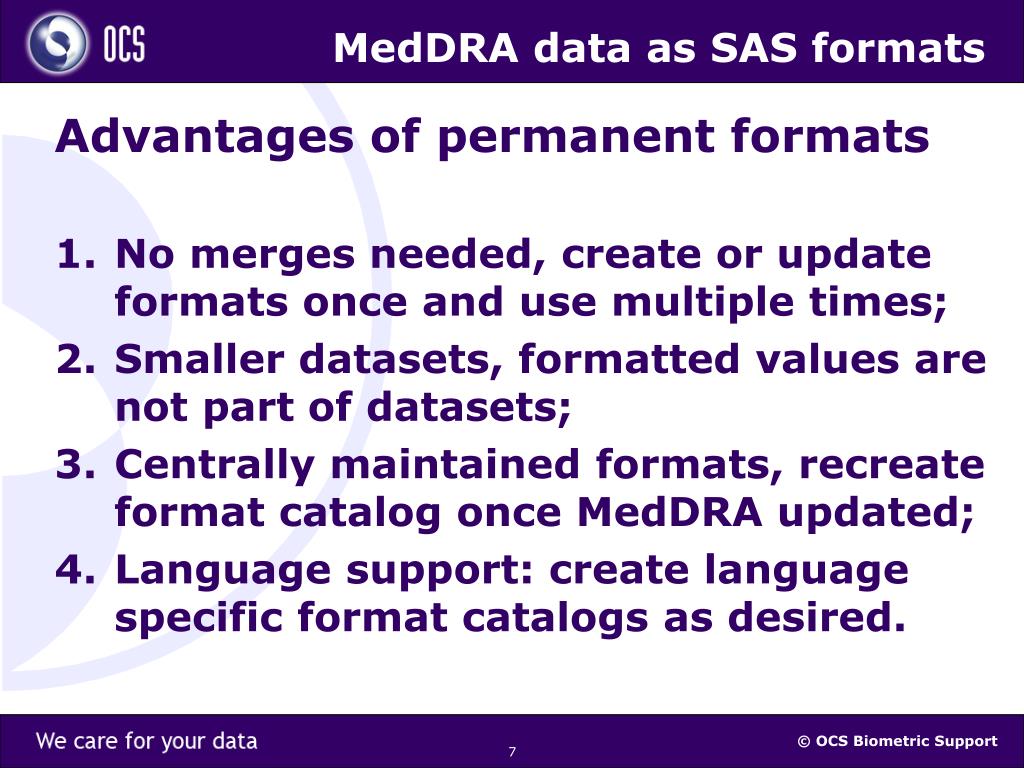 OCS

MedDRA data as SAS formats

Advantages of permanent formats

1. No merges needed, create or update formats once and use multiple times;
2. Smaller datasets, formatted values are not part of datasets;
3. Centrally maintained formats, recreate format catalog once MedDRA updated;
4. Language support: create language specific format catalogs as desired.

We care for your data

7

© OCS Biometric Support